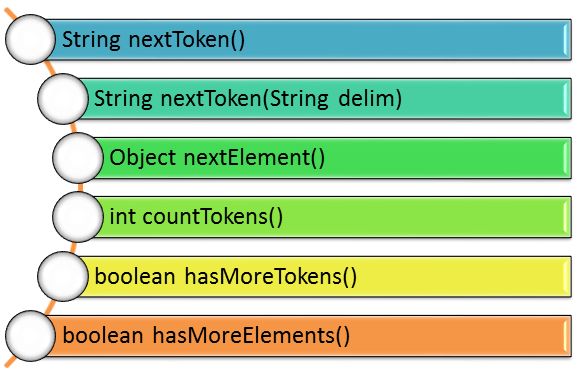 String nextToken()

String nextToken(String delim)

Object nextElement()

int countTokens()

boolean hasMoreTokens()

boolean hasMoreElements()